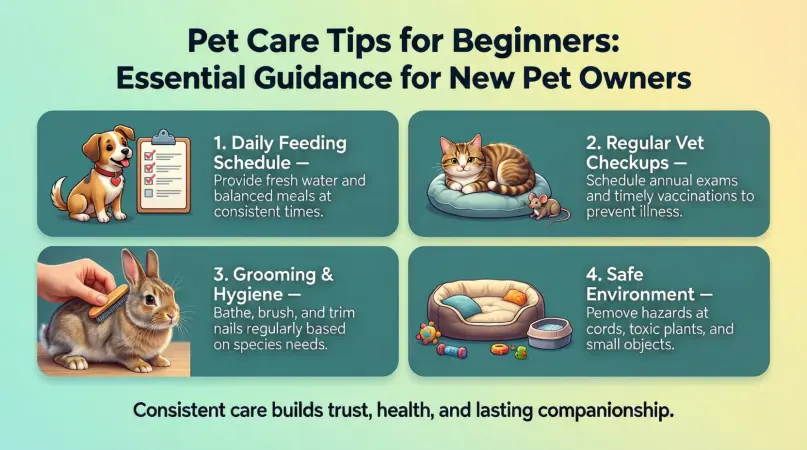 Pet Care Tips for Beginners: Essential Guidance for New Pet Owners

1. Daily Feeding Schedule — Provide fresh water and balanced meals at consistent times.

2. Regular Vet Checkups — Schedule annual exams and timely vaccinations to prevent illness.

3. Grooming & Hygiene — Bathe, brush, and trim nails regularly based on species needs.

4. Safe Environment — Pemove hazards at cords, toxic plants, and small objects.

Consistent care builds trust, health, and lasting companionship.